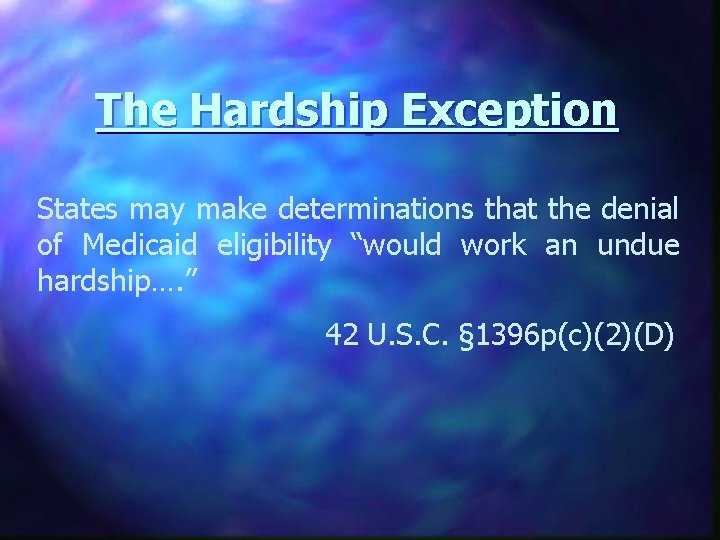 The Hardship Exception

States may make determinations that the denial of Medicaid eligibility “would work an undue hardship….”

42 U.S.C. §1396p(c)(2)(D)